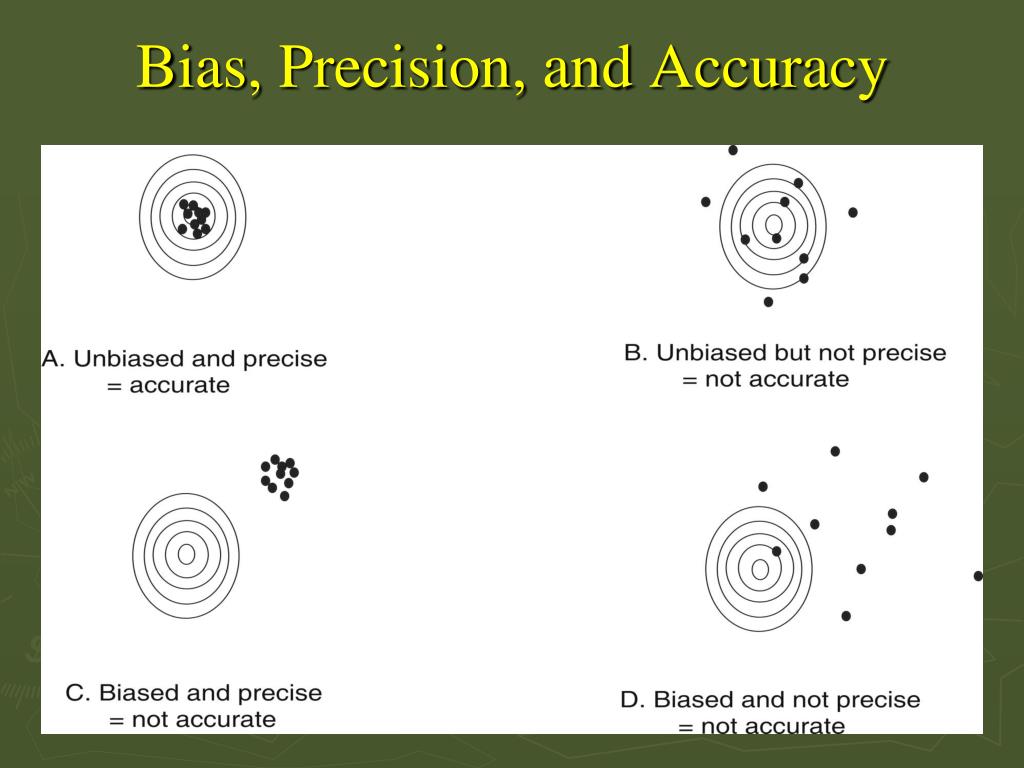 Bias, Precision, and Accuracy

A. Unbiased and precise
= accurate

B. Unbiased but not precise
= not accurate

C. Biased and precise
= not accurate

D. Biased and not precise
= not accurate